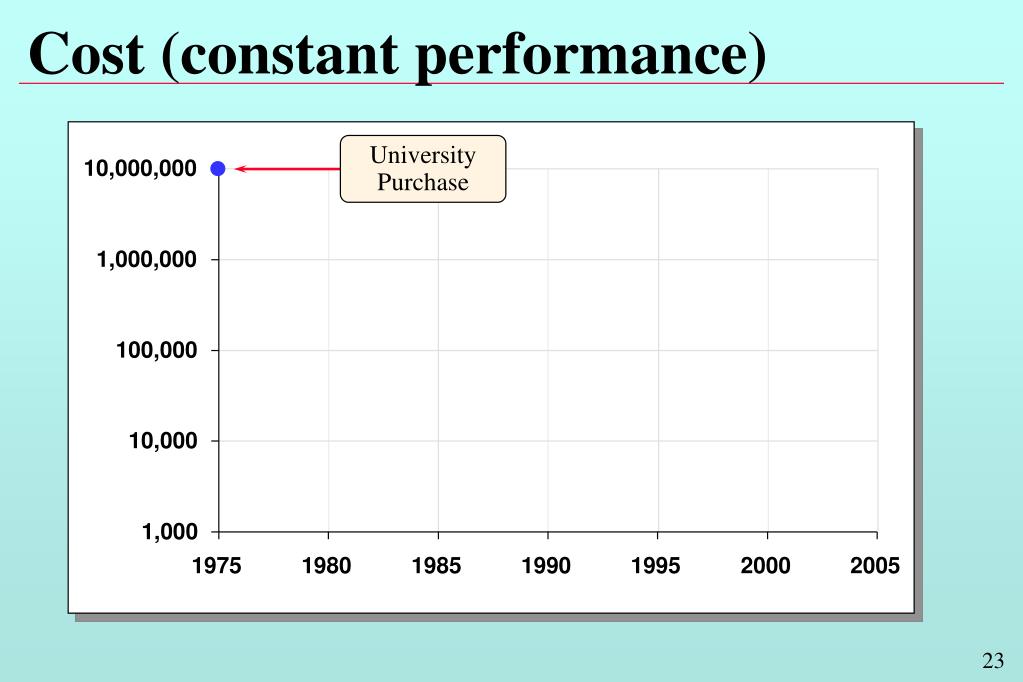 Cost (constant performance)

University Purchase

10,000,000
1,000,000
100,000
10,000
1,000

1975
1980
1985
1990
1995
2000
2005

23